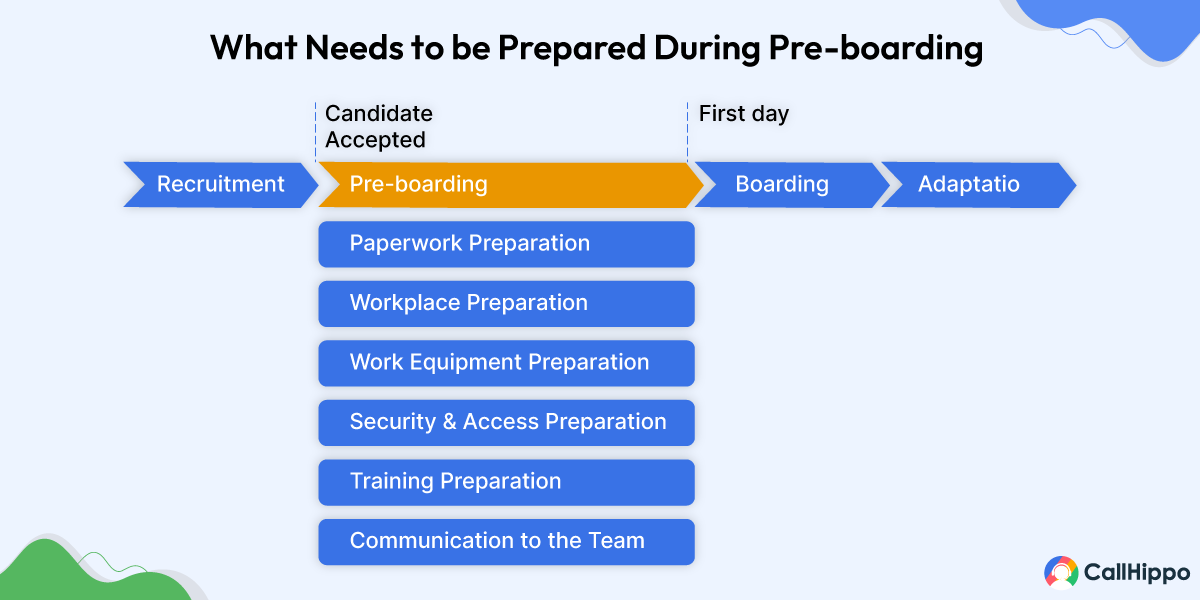 What Needs to be Prepared During Pre-boarding

Candidate Accepted

First day

Recruitment

Pre-boarding

Boarding

Adaptatio

Paperwork Preparation

Workplace Preparation

Work Equipment Preparation

Security & Access Preparation

Training Preparation

Communication to the Team

CallHippo